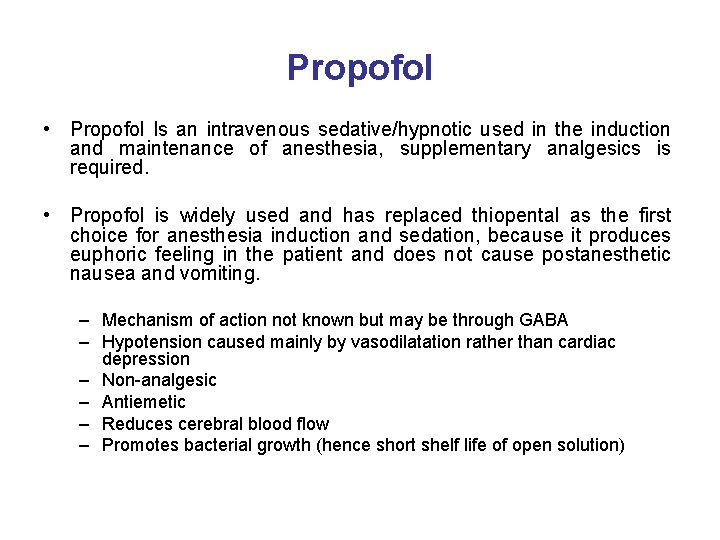 Propofol

• Propofol Is an intravenous sedative/hypnotic used in the induction and maintenance of anesthesia, supplementary analgesics is required.

• Propofol is widely used and has replaced thiopental as the first choice for anesthesia induction and sedation, because it produces euphoric feeling in the patient and does not cause postanesthetic nausea and vomiting.

– Mechanism of action not known but may be through GABA
– Hypotension caused mainly by vasodilatation rather than cardiac depression
– Non-analgesic
– Antiemetic
– Reduces cerebral blood flow
– Promotes bacterial growth (hence short shelf life of open solution)